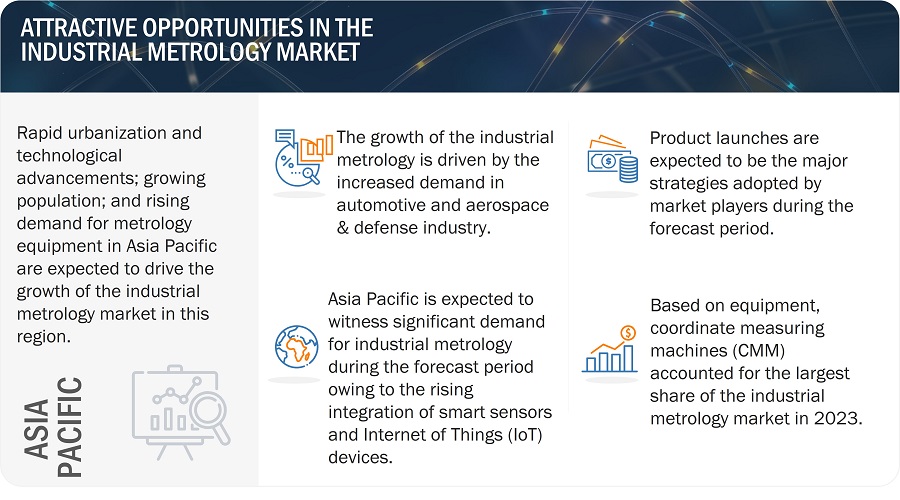 ATTRACTIVE OPPORTUNITIES IN THE INDUSTRIAL METROLOGY MARKET

Rapid urbanization and technological advancements; growing population; and rising demand for metrology equipment in Asia Pacific are expected to drive the growth of the industrial metrology market in this region.

ASIA PACIFIC

The growth of the industrial metrology is driven by the increased demand in automotive and aerospace & defense industry.

Asia Pacific is expected to witness significant demand for industrial metrology during the forecast period owing to the rising integration of smart sensors and Internet of Things (IoT) devices.

Product launches are expected to be the major strategies adopted by market players during the forecast period.

Based on equipment, coordinate measuring machines (CMM) accounted for the largest share of the industrial metrology market in 2023.